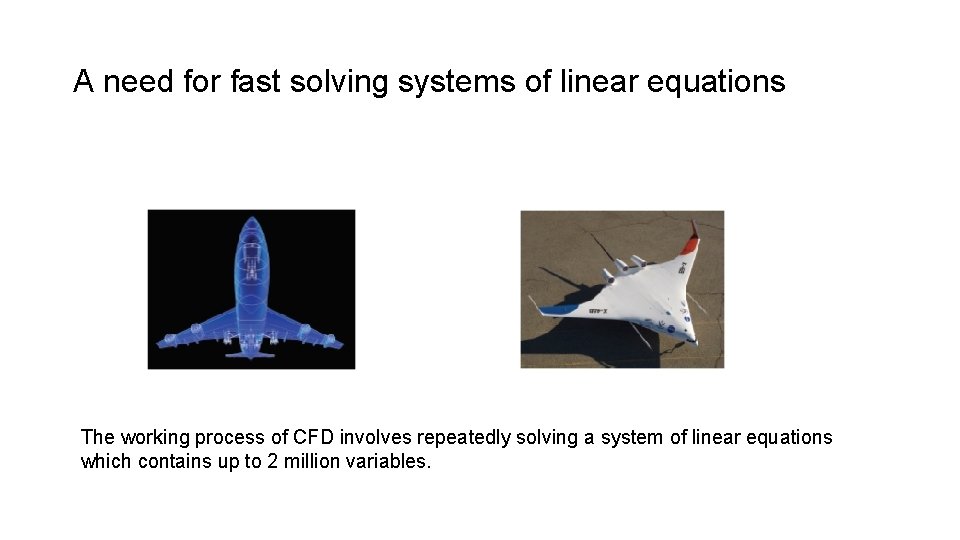 A need for fast solving systems of linear equations

The working process of CFD involves repeatedly solving a system of linear equations which contains up to 2 million variables.